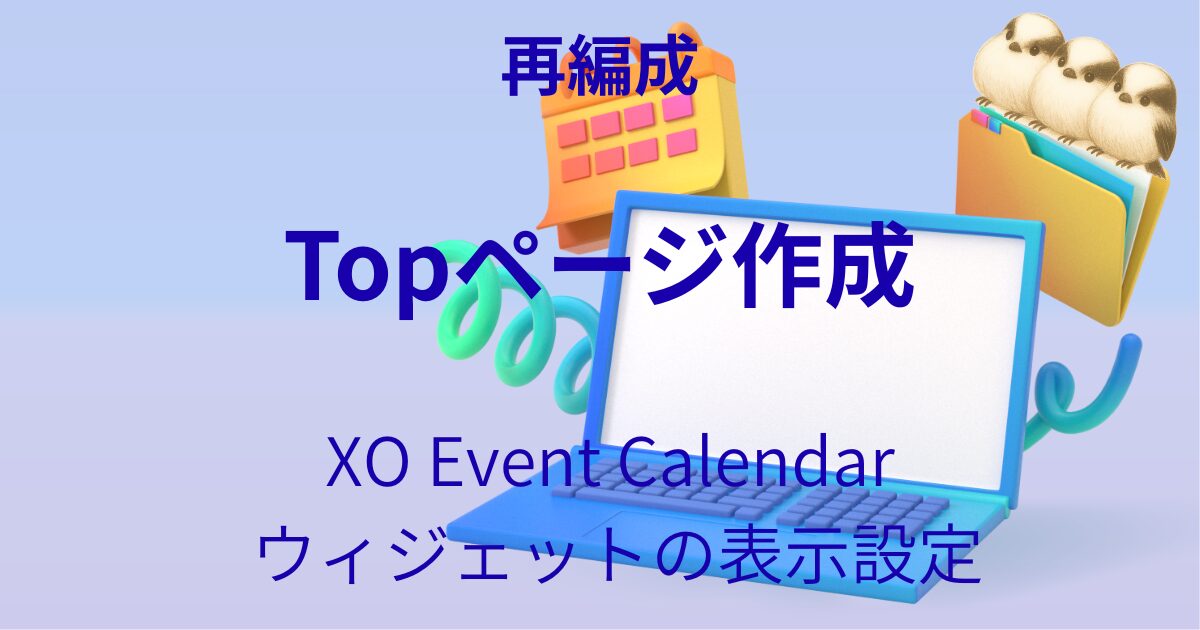 再編成

Topページ作成

XO Event Calendar
ウィジェットの表示設定